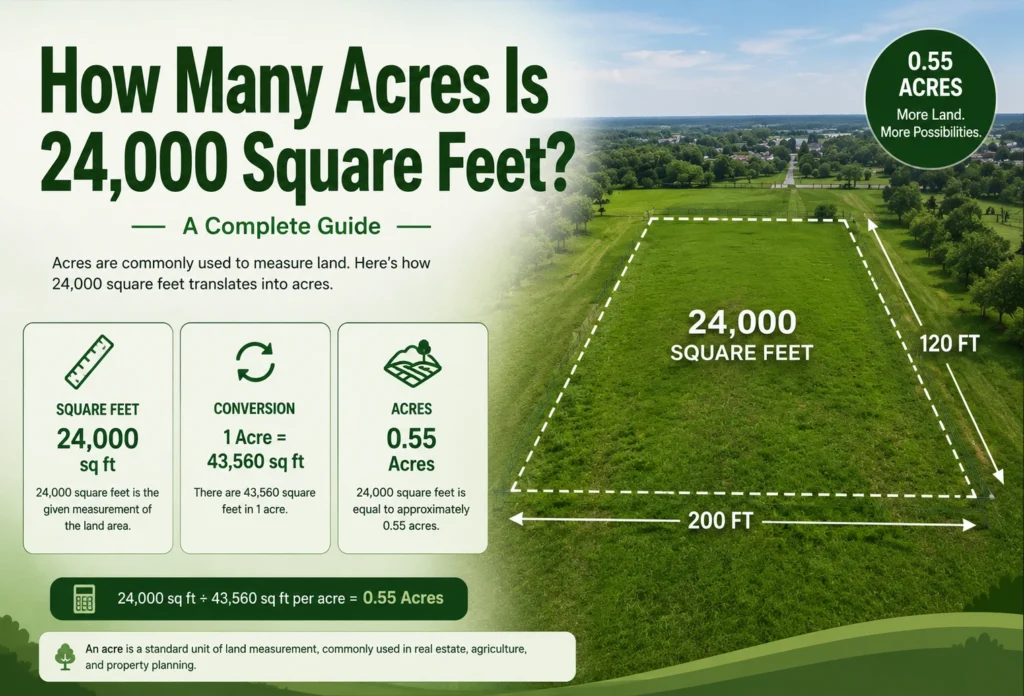 How Many Acres Is 24,000 Square Feet?

— A Complete Guide —

Acres are commonly used to measure land. Here's how 24,000 square feet translates into acres.

SQUARE FEET
24,000
sq ft
24,000 square feet is the given measurement of the land area.

CONVERSION
1 Acre =
43,560 sq ft
There are 43,560 square feet in 1 acre.

ACRES
0.55
Acres
24,000 square feet is equal to approximately 0.55 acres.

24,000 sq ft ÷ 43,560 sq ft per acre = 0.55 Acres

An acre is a standard unit of land measurement, commonly used in real estate, agriculture, and property planning.

0.55
ACRES
More Land.
More Possibilities.

24,000
SQUARE FEET

120 FT

200 FT